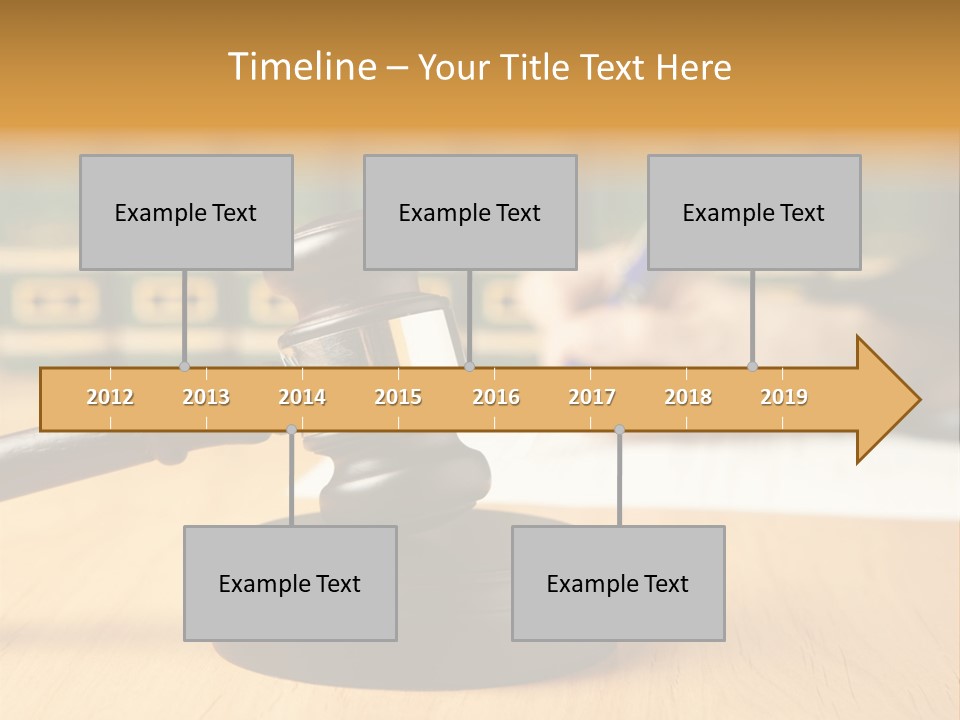 Timeline – Your Title Text Here

Example Text

Example Text

Example Text

2012 2013 2014 2015 2016 2017 2018 2019

Example Text

Example Text